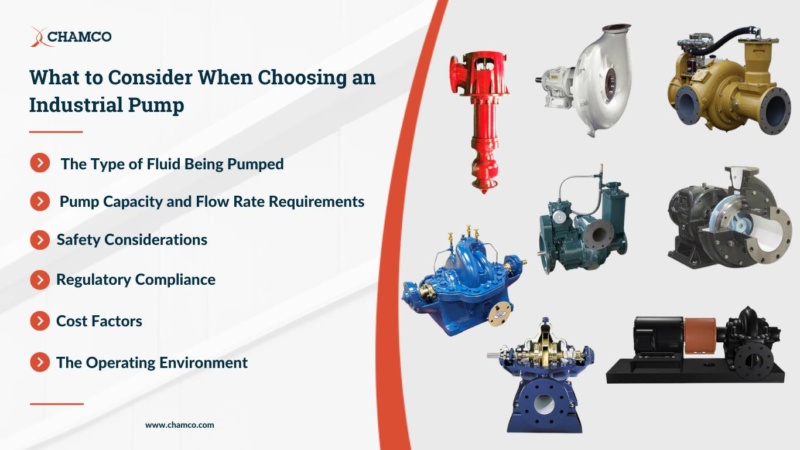 CHAMCO

What to Consider When Choosing an Industrial Pump

The Type of Fluid Being Pumped

Pump Capacity and Flow Rate Requirements

Safety Considerations

Regulatory Compliance

Cost Factors

The Operating Environment

www.chamco.com